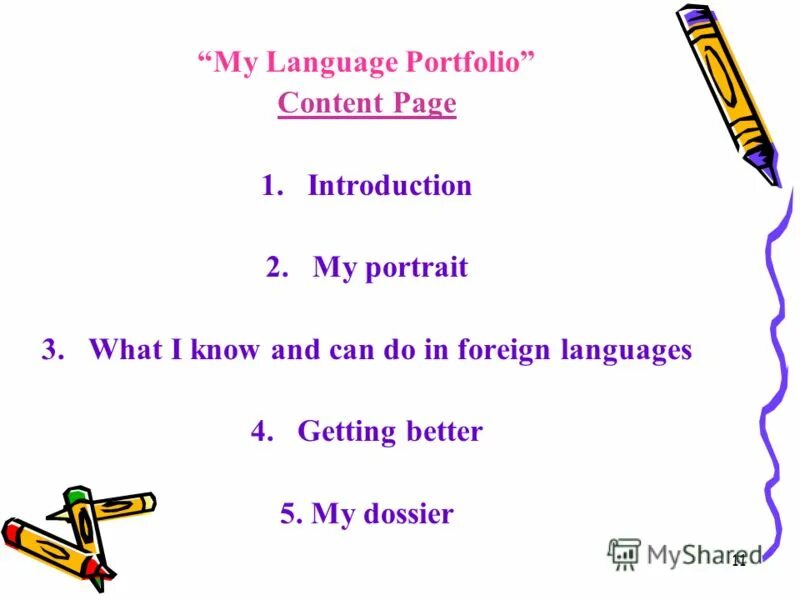 “My Language Portfolio”
Content Page

1. Introduction

2. My portrait

3. What I know and can do in foreign languages

4. Getting better

5. My dossier

MyShared

11